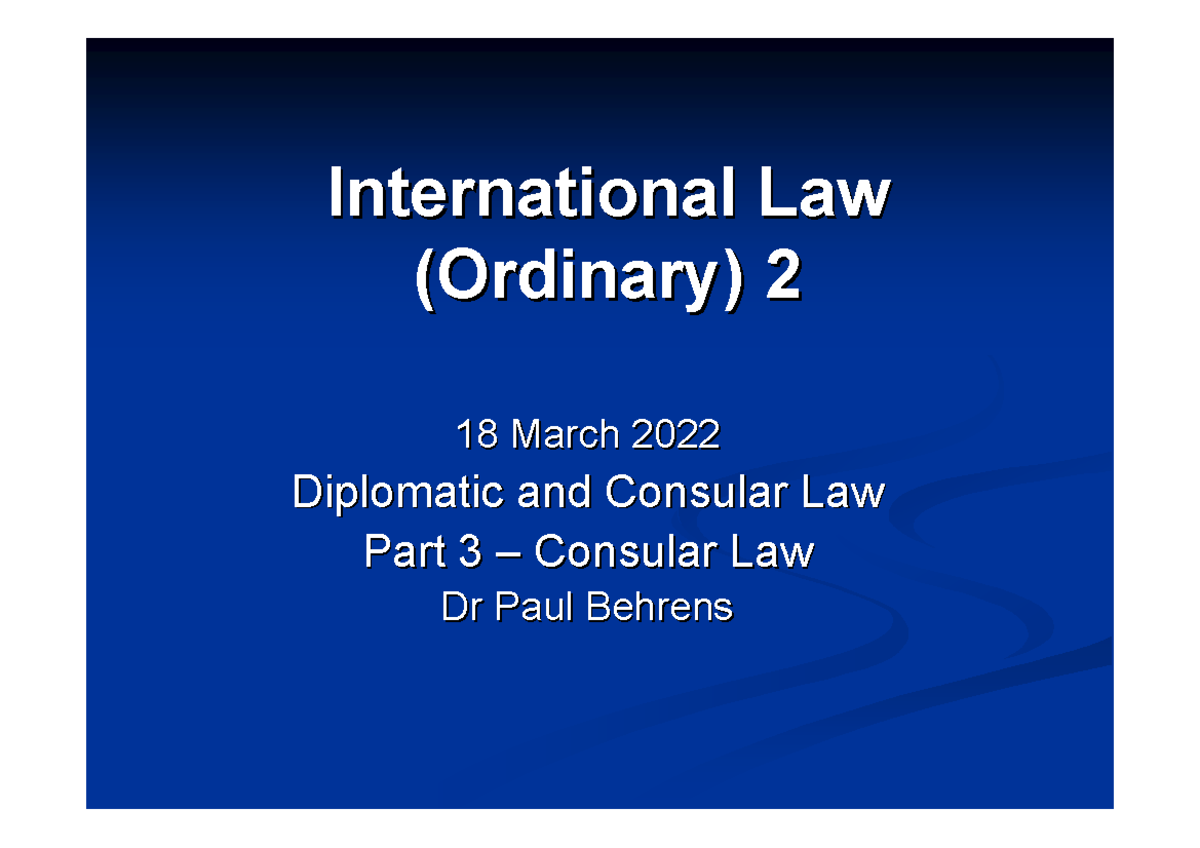 International Law (Ordinary) 2

18 March 2022
Diplomatic and Consular Law
Part 3 – Consular Law
Dr Paul Behrens